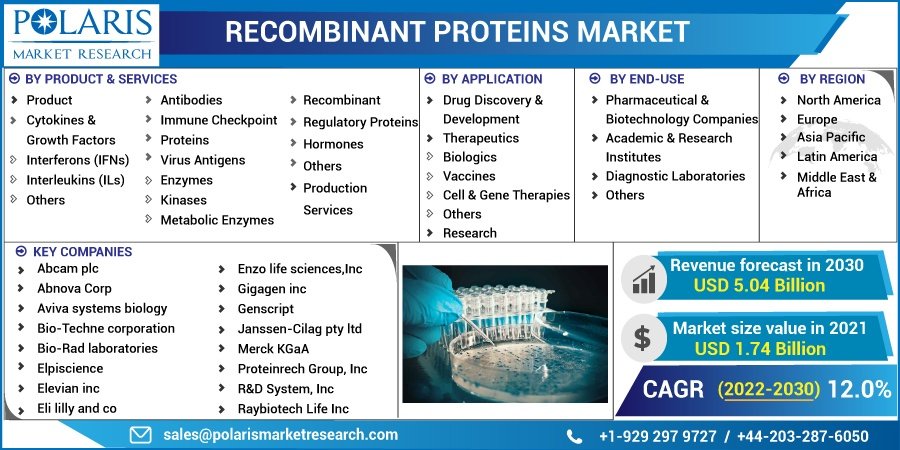 POLARIS
MARKET RESEARCH

RECOMBINANT PROTEINS MARKET

BY PRODUCT & SERVICES
Product
Cytokines & Growth Factors
Interferons (IFNs)
Interleukins (ILs)
Others
Antibodies
Immune Checkpoint Proteins
Virus Antigens
Enzymes
Kinases
Metabolic Enzymes
Recombinant
Regulatory Proteins
Hormones
Others
Production Services

BY APPLICATION
Drug Discovery & Development
Therapeutics
Biologics
Vaccines
Cell & Gene Therapies
Others
Research

BY END-USE
Pharmaceutical & Biotechnology Companies
Academic & Research Institutes
Diagnostic Laboratories
Others

BY REGION
North America
Europe
Asia Pacific
Latin America
Middle East & Africa

KEY COMPANIES
Abcam plc
Abnova Corp
Aviva systems biology
Bio-Techne corporation
Bio-Rad laboratories
Elpiscience
Elevian inc
Eli lilly and co
Enzo life sciences,Inc
Gigagen inc
Genscript
Janssen-Cilag pty ltd
Merck KGaA
Proteinrech Group, Inc
R&D System, Inc
Raybiotech Life Inc

Revenue forecast in 2030
USD 5.04 Billion

Market size value in 2021
USD 1.74 Billion

CAGR (2022-2030) 12.0%

sales@polarismarketresearch.com
+1-929 297 9727 / +44-203-287-6050